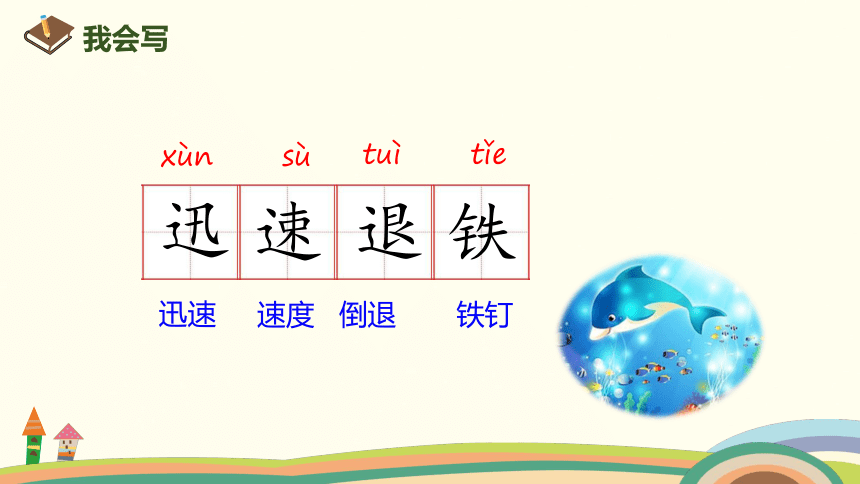 我会写

xùn sù tuì tiě

迅 速 退 铁

迅速 速度 倒退 铁钉